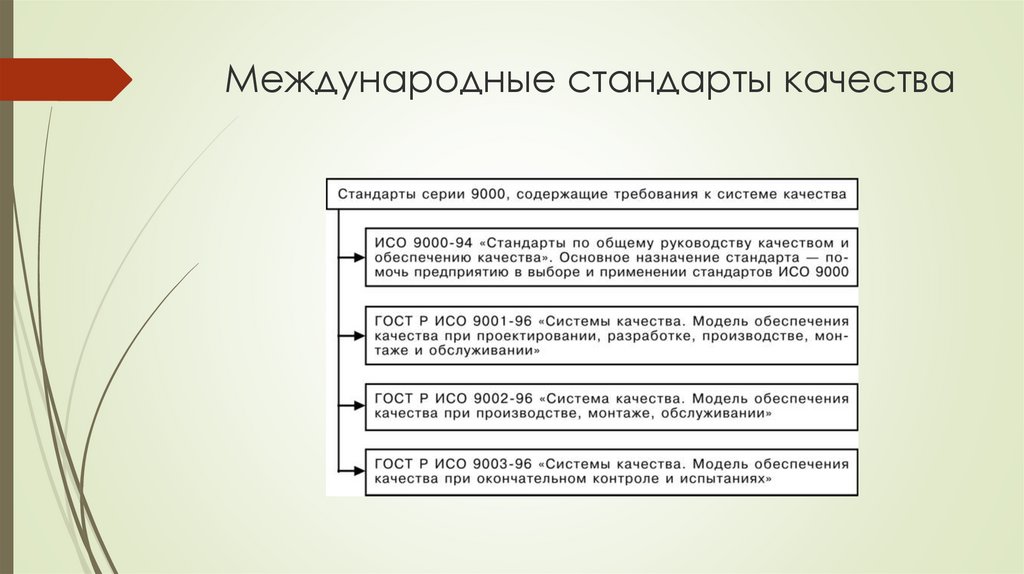 Международные стандарты качества

Стандарты серии 9000, содержащие требования к системе качества

ИСО 9000-94 «Стандарты по общему руководству качеством и обеспечению качества». Основное назначение стандарта — помочь предприятию в выборе и применении стандартов ИСО 9000

ГОСТ Р ИСО 9001-96 «Системы качества. Модель обеспечения качества при проектировании, разработке, производстве, монтаже и обслуживании»

ГОСТ Р ИСО 9002-96 «Система качества. Модель обеспечения качества при производстве, монтаже, обслуживании»

ГОСТ Р ИСО 9003-96 «Системы качества. Модель обеспечения качества при окончательном контроле и испытаниях»